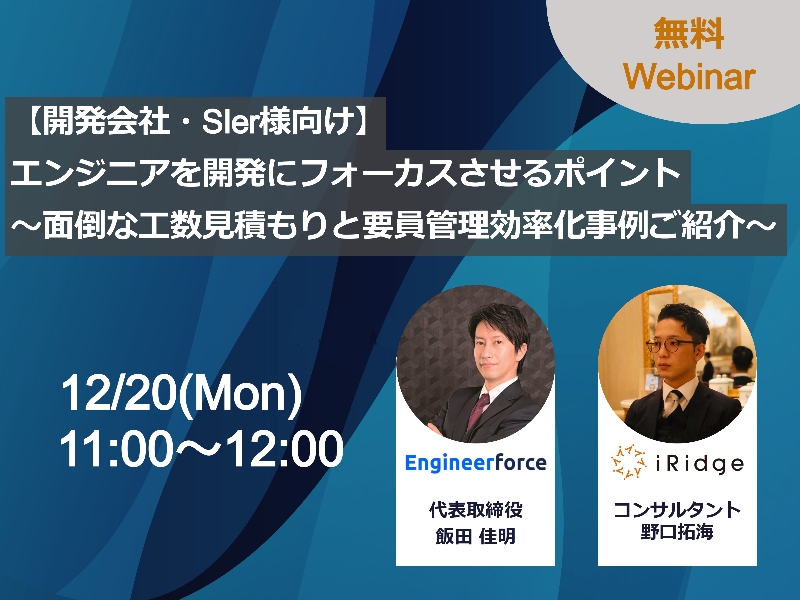 無料
Webinar

【開発会社・SIer様向け】
エンジニアを開発にフォーカスさせるポイント
～面倒な工数見積もりと要員管理効率化事例ご紹介～

12/20(Mon)
11:00～12:00

Engineerforce
代表取締役
飯田 佳明

iRidge
コンサルタント
野口拓海